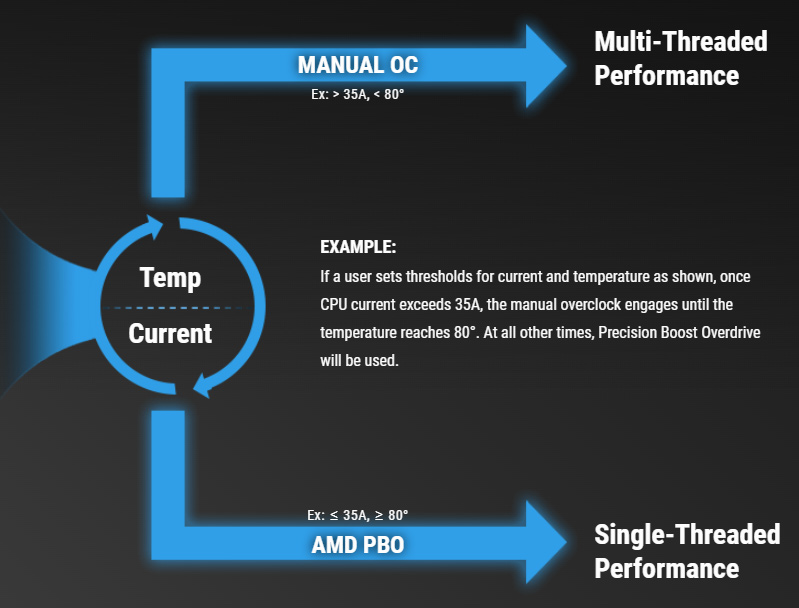 MANUAL OC
Ex: > 35A, < 80°

Multi-Threaded Performance

Temp

Current

EXAMPLE:
If a user sets thresholds for current and temperature as shown, once CPU current exceeds 35A, the manual overclock engages until the temperature reaches 80°. At all other times, Precision Boost Overdrive will be used.

Ex: ≤ 35A, ≥ 80°
AMD PBO

Single-Threaded Performance